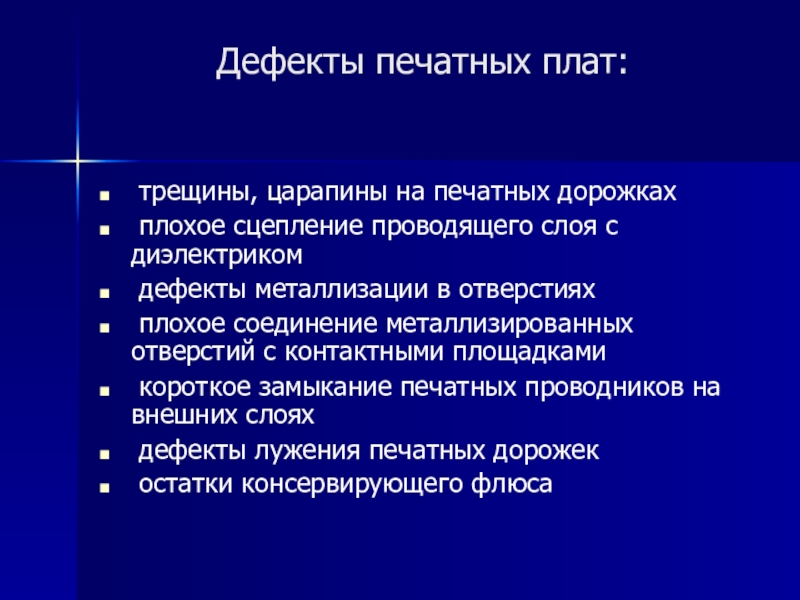 Дефекты печатных плат:

- трещины, царапины на печатных дорожках
- плохое сцепление проводящего слоя с диэлектриком
- дефекты металлизации в отверстиях
- плохое соединение металлизированных отверстий с контактными площадками
- короткое замыкание печатных проводников на внешних слоях
- дефекты лужения печатных дорожек
- остатки консервирующего флюса